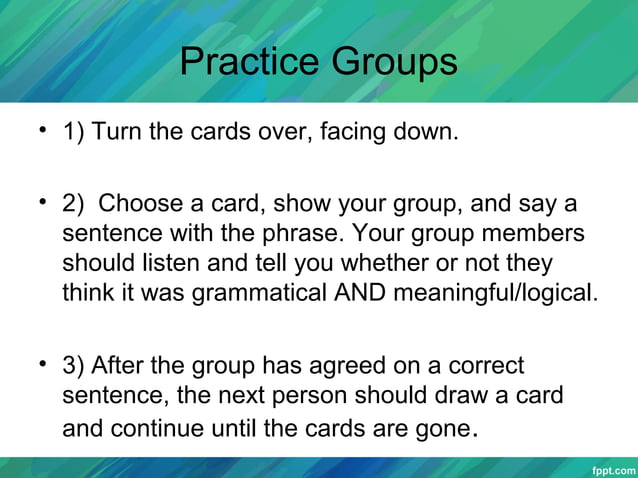 Practice Groups

• 1) Turn the cards over, facing down.

• 2) Choose a card, show your group, and say a sentence with the phrase. Your group members should listen and tell you whether or not they think it was grammatical AND meaningful/logical.

• 3) After the group has agreed on a correct sentence, the next person should draw a card and continue until the cards are gone.

fppt.com